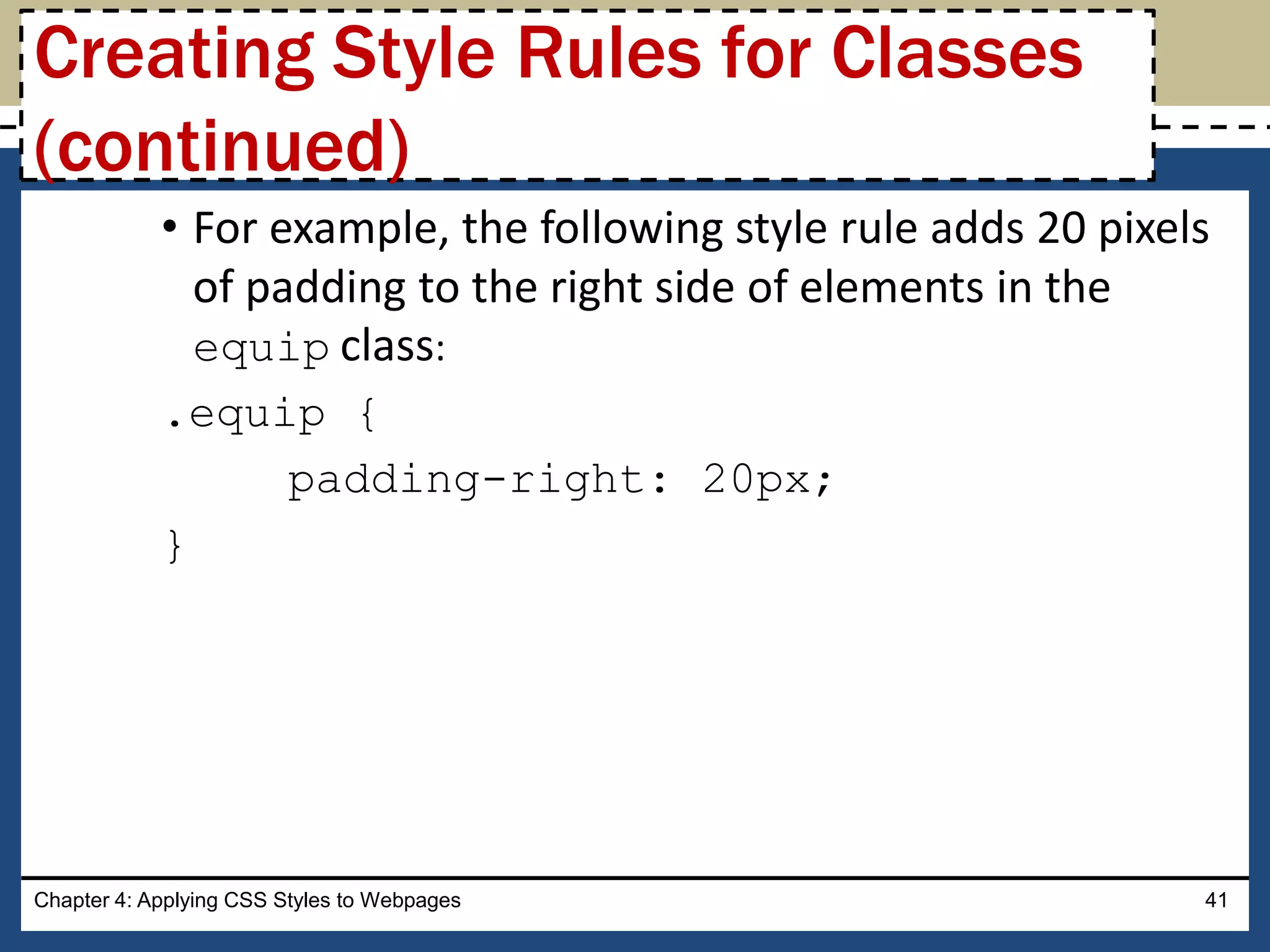 Creating Style Rules for Classes (continued)

• For example, the following style rule adds 20 pixels of padding to the right side of elements in the equip class:

.equip {
    padding-right: 20px;
}

Chapter 4: Applying CSS Styles to Webpages

41